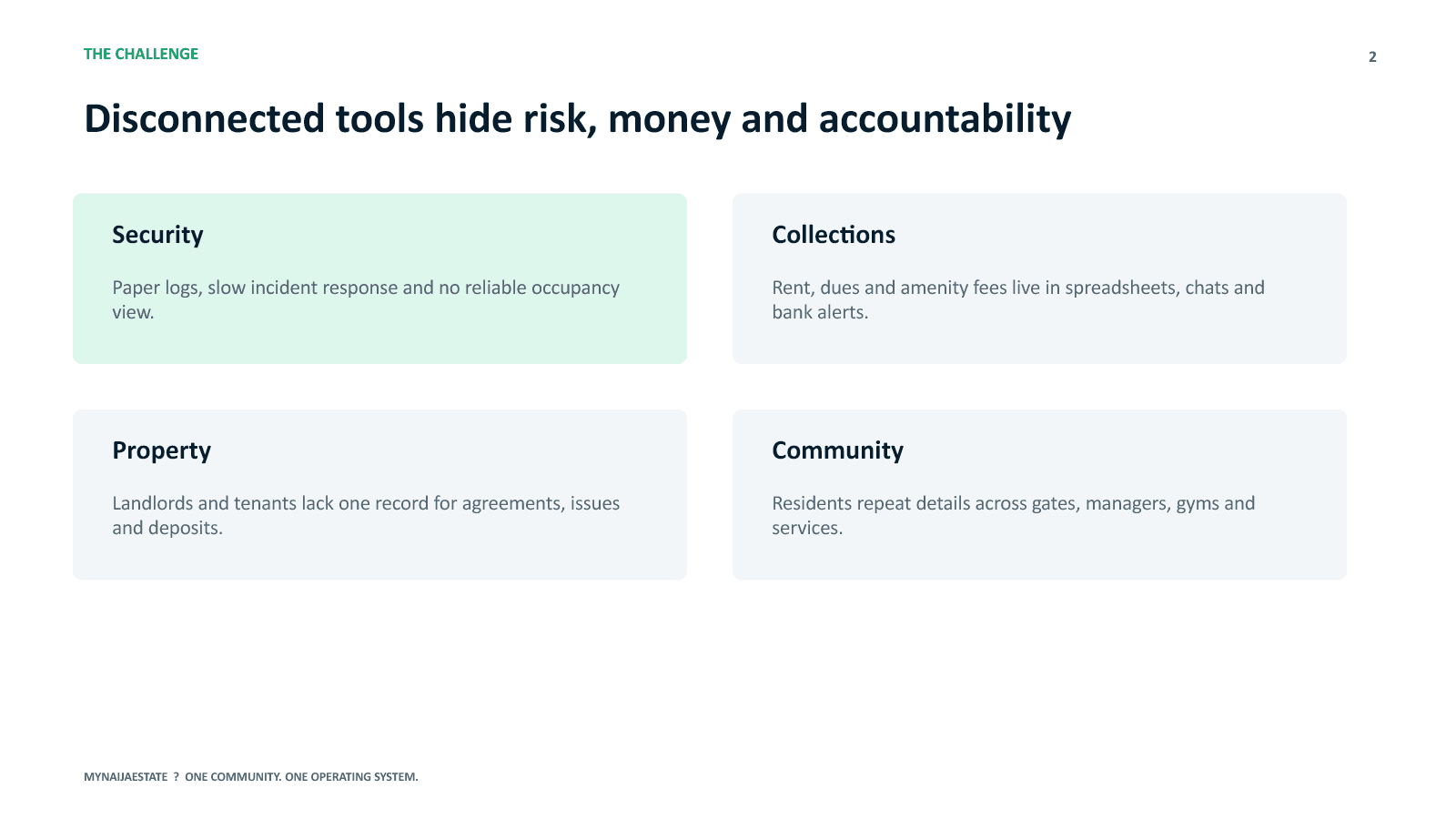 THE CHALLENGE

2

Disconnected tools hide risk, money and accountability

Security

Paper logs, slow incident response and no reliable occupancy view.

Collections

Rent, dues and amenity fees live in spreadsheets, chats and bank alerts.

Property

Landlords and tenants lack one record for agreements, issues and deposits.

Community

Residents repeat details across gates, managers, gyms and services.

MYNAIJAESTATE ? ONE COMMUNITY. ONE OPERATING SYSTEM.